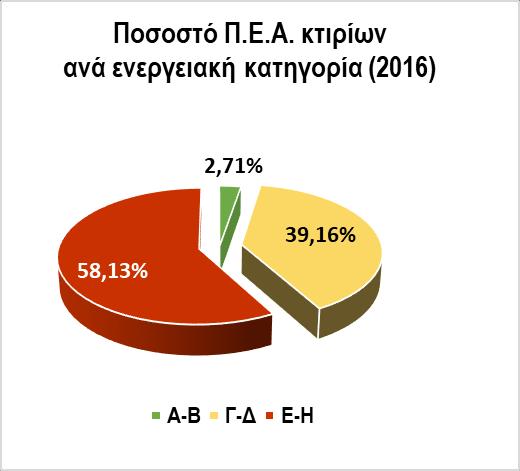 Ποσοστό Π.Ε.Α. κτιρίων ανά ενεργειακή κατηγορία (2016)

2,71%

39,16%

58,13%

Α-Β Γ-Δ Ε-Η